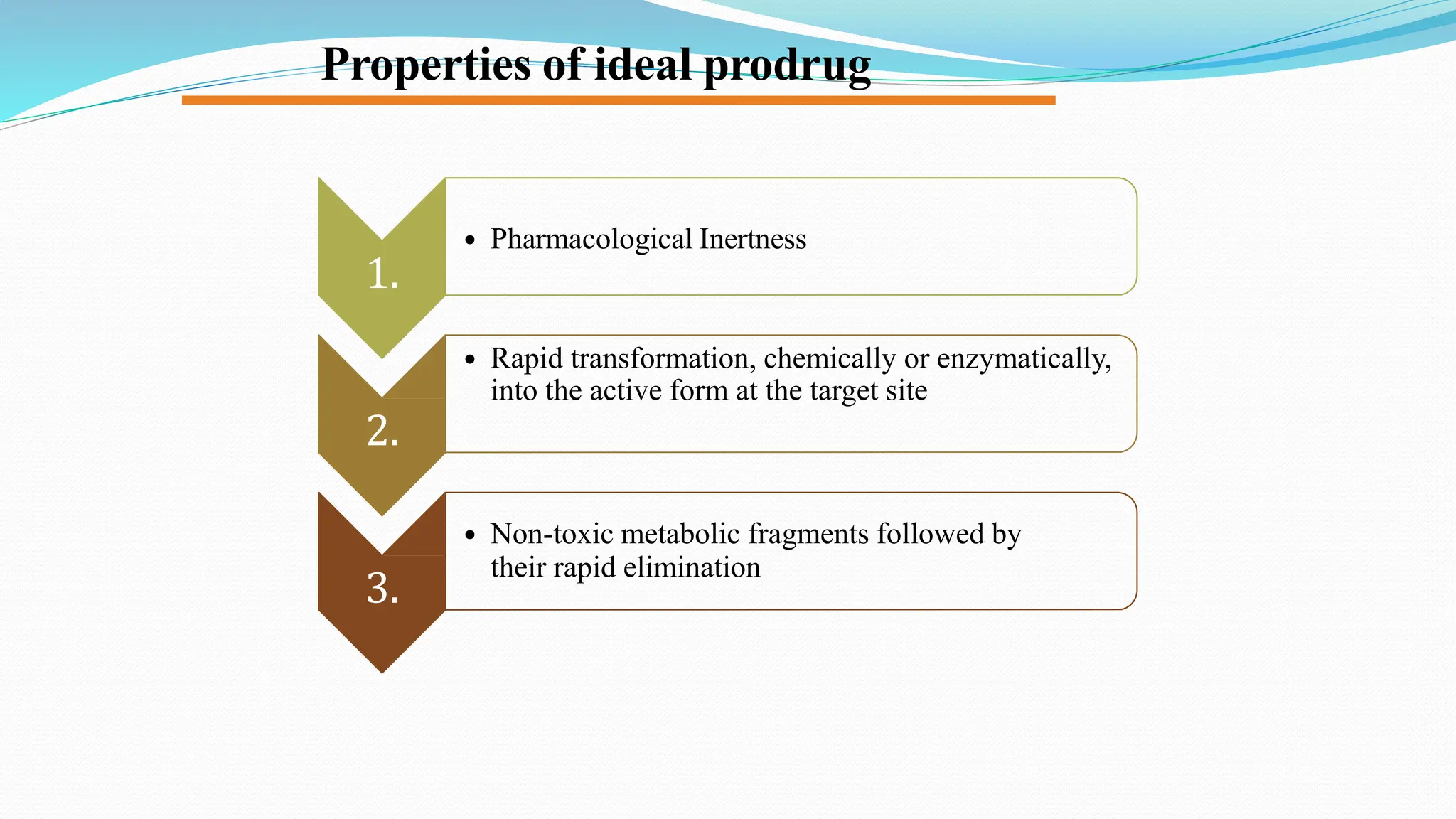 Properties of ideal prodrug

1.

• Pharmacological Inertness

2.

• Rapid transformation, chemically or enzymatically, into the active form at the target site

3.

• Non-toxic metabolic fragments followed by their rapid elimination